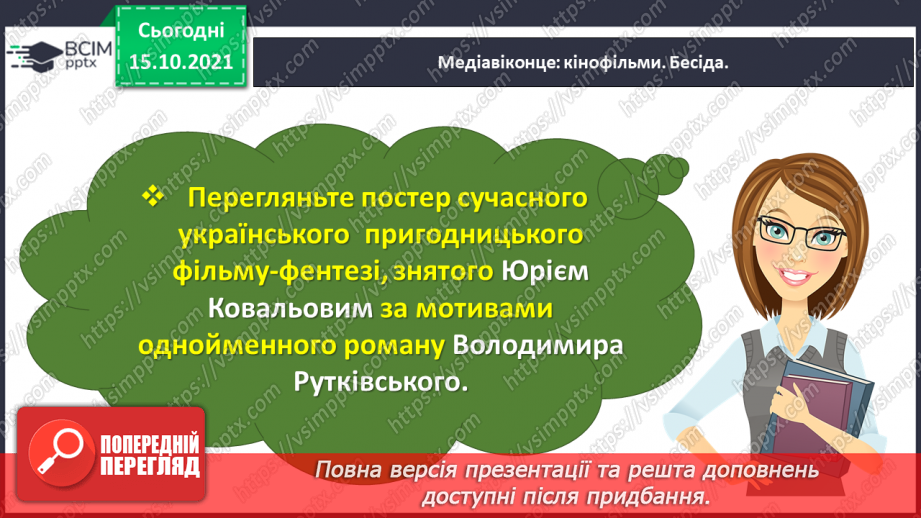 ВСІМ pptx

Сьогодні 15.10.2021

Медіавіконце: кінофільми. Бесіда.

❖ Перегляньте постер сучасного українського пригодницького фільму-фентезі, знятого Юрієм Ковальовим за мотивами однойменного роману Володимира Рутківського.

ПОПЕРЕДНІЙ ПЕРЕГЛЯД

Повна версія презентації та решта доповнень доступні після придбання.

https://vsimpptx.com